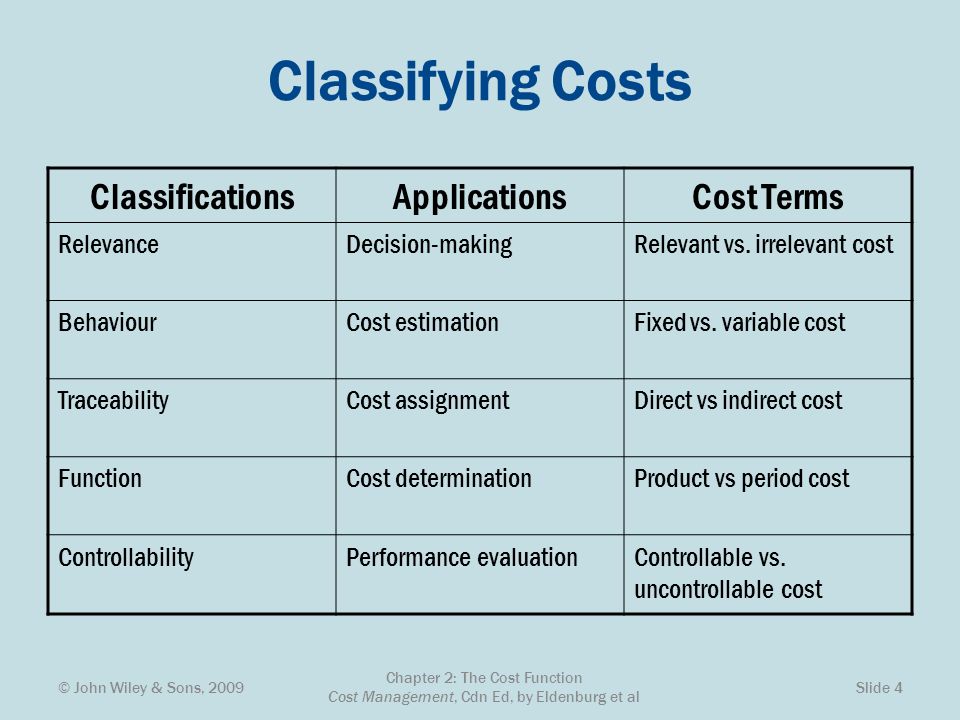 Classifying Costs

| Classifications | Applications | Cost Terms |
|---|---|---|
| Relevance | Decision-making | Relevant vs. irrelevant cost |
| Behaviour | Cost estimation | Fixed vs. variable cost |
| Traceability | Cost assignment | Direct vs indirect cost |
| Function | Cost determination | Product vs period cost |
| Controllability | Performance evaluation | Controllable vs. uncontrollable cost |

© John Wiley & Sons, 2009

Chapter 2: The Cost Function
Cost Management, Cdn Ed, by Eldenburg et al

Slide 4